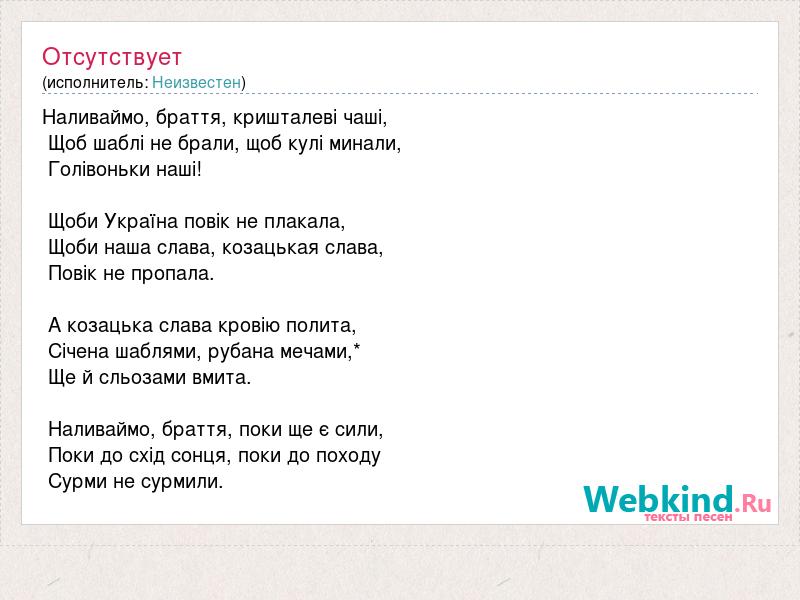 Отсутствует
(исполнитель: Неизвестен)

Наливаймо, браття, кришталеві чаші,
Щоб шаблі не брали, щоб кулі минали,
Голівоньки наші!

Щоби Україна повік не плакала,
Щоби наша слава, козацькая слава,
Повік не пропала.

А козацька слава кровію полита,
Січена шаблями, рубана мечами,*
Ще й сльозами вмита.

Наливаймо, браття, поки ще є сили,
Поки до схід сонця, поки до походу
Сурми не сурмили.

Webkind.Ru
тексты песен